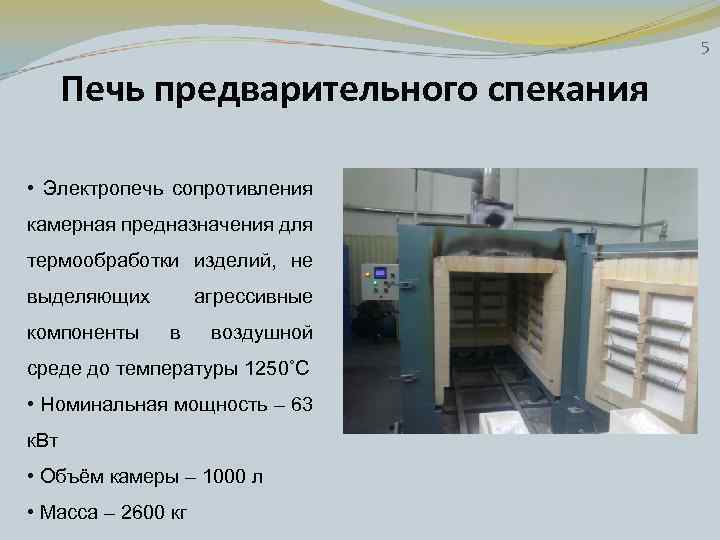 5

Печь предварительного спекания

• Электропечь сопротивления камерная предназначения для термообработки изделий, не выделяющих агрессивные компоненты в воздушной среде до температуры 1250˚С

• Номинальная мощность – 63 кВт

• Объём камеры – 1000 л

• Масса – 2600 кг